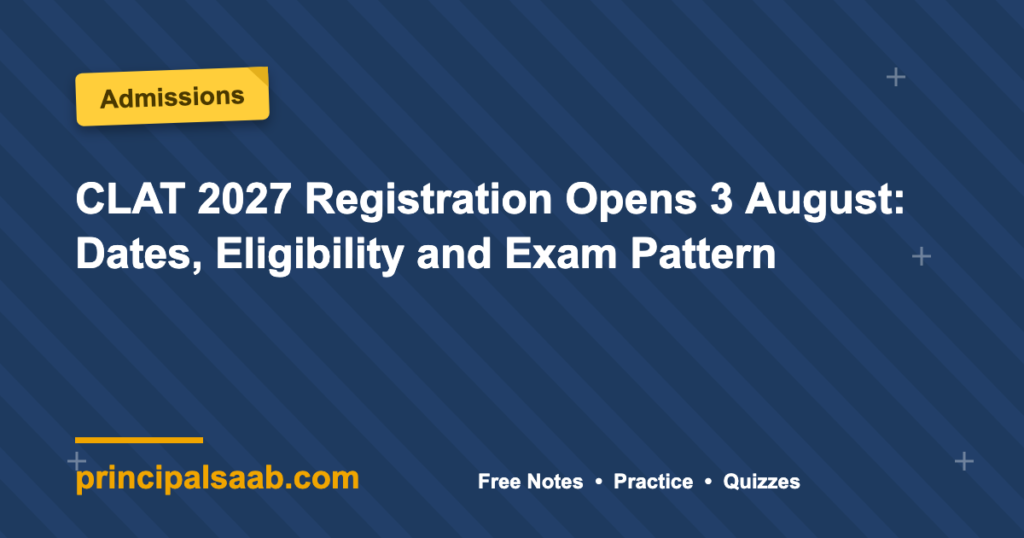 Admissions

CLAT 2027 Registration Opens 3 August: Dates, Eligibility and Exam Pattern

principalsaab.com

Free Notes • Practice • Quizzes